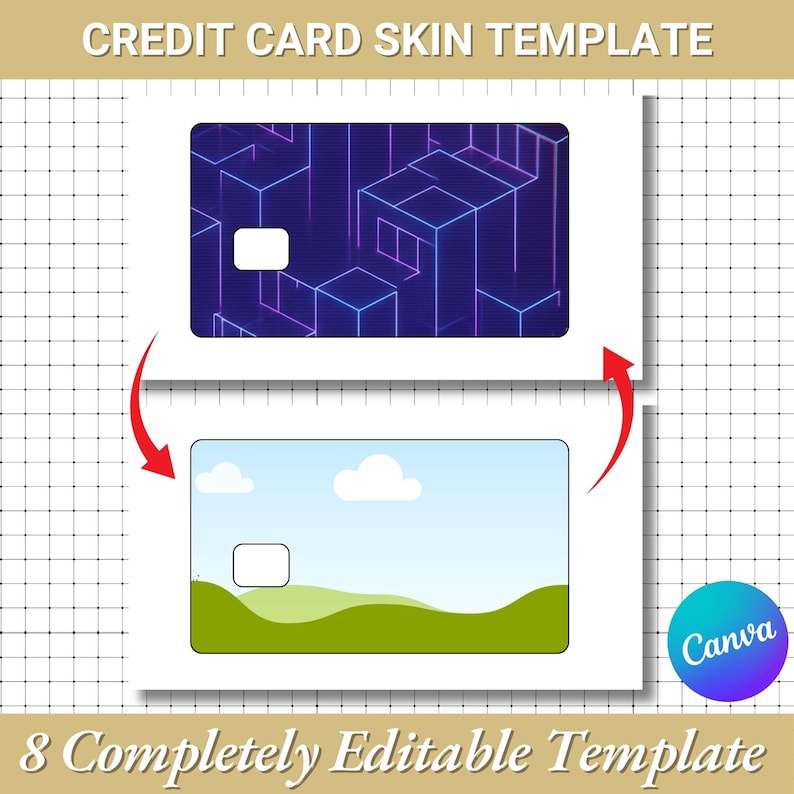 CREDIT CARD SKIN TEMPLATE

Canva

8 Completely Editable Template